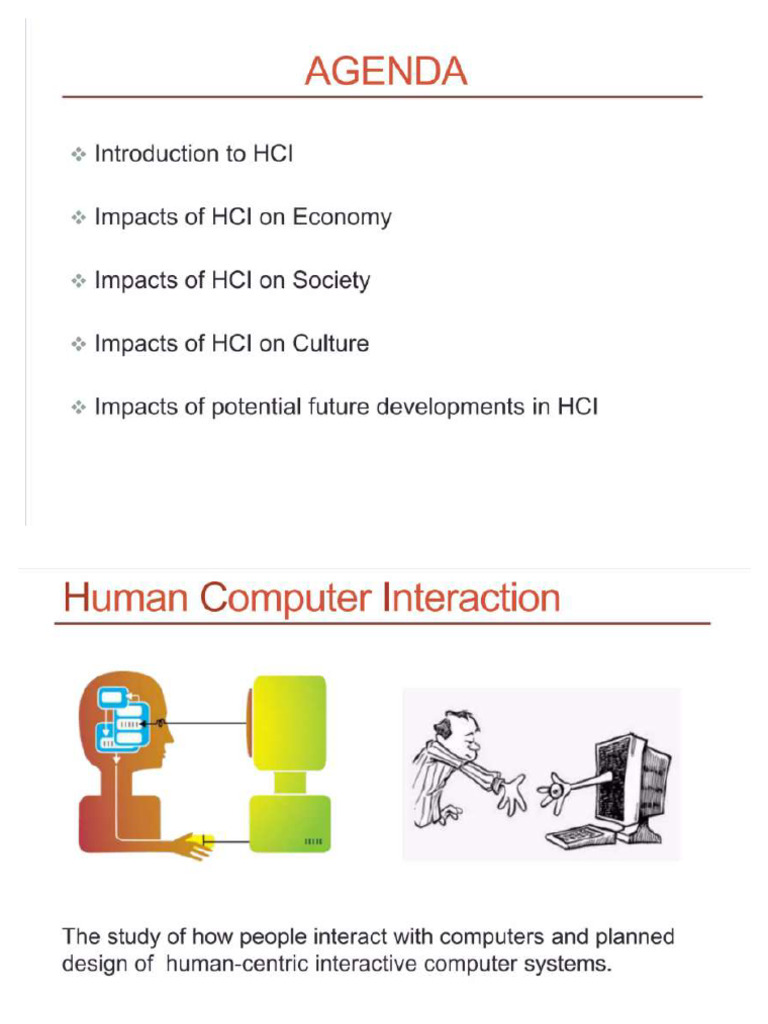 AGENDA

❖ Introduction to HCI

❖ Impacts of HCI on Economy

❖ Impacts of HCI on Society

❖ Impacts of HCI on Culture

❖ Impacts of potential future developments in HCI

Human Computer Interaction

The study of how people interact with computers and planned design of human-centric interactive computer systems.